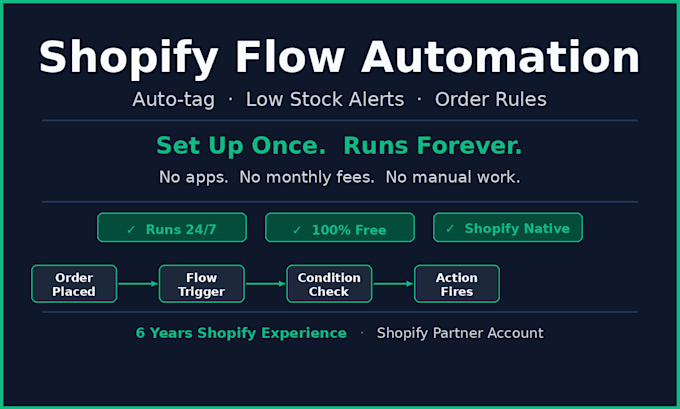 Shopify Flow Automation

Auto-tag · Low Stock Alerts · Order Rules

Set Up Once. Runs Forever.

No apps. No monthly fees. No manual work.

✓ Runs 24/7

✓ 100% Free

✓ Shopify Native

Order Placed

Flow Trigger

Condition Check

Action Fires

6 Years Shopify Experience · Shopify Partner Account